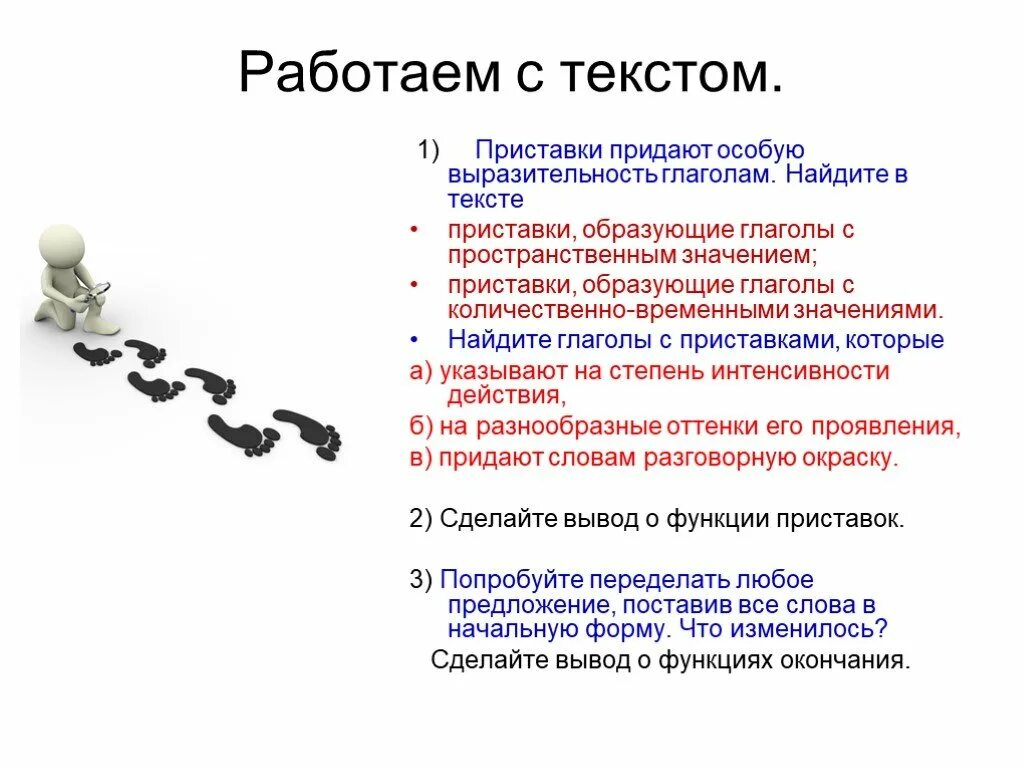 Работаем с текстом.

1) Приставки придают особую выразительность глаголам. Найдите в тексте

• приставки, образующие глаголы с пространственным значением;

• приставки, образующие глаголы с количественно-временными значениями.

• Найдите глаголы с приставками, которые

а) указывают на степень интенсивности действия,

б) на разнообразные оттенки его проявления,

в) придают словам разговорную окраску.

2) Сделайте вывод о функции приставок.

3) Попробуйте переделать любое предложение, поставив все слова в начальную форму. Что изменилось?

Сделайте вывод о функциях окончания.